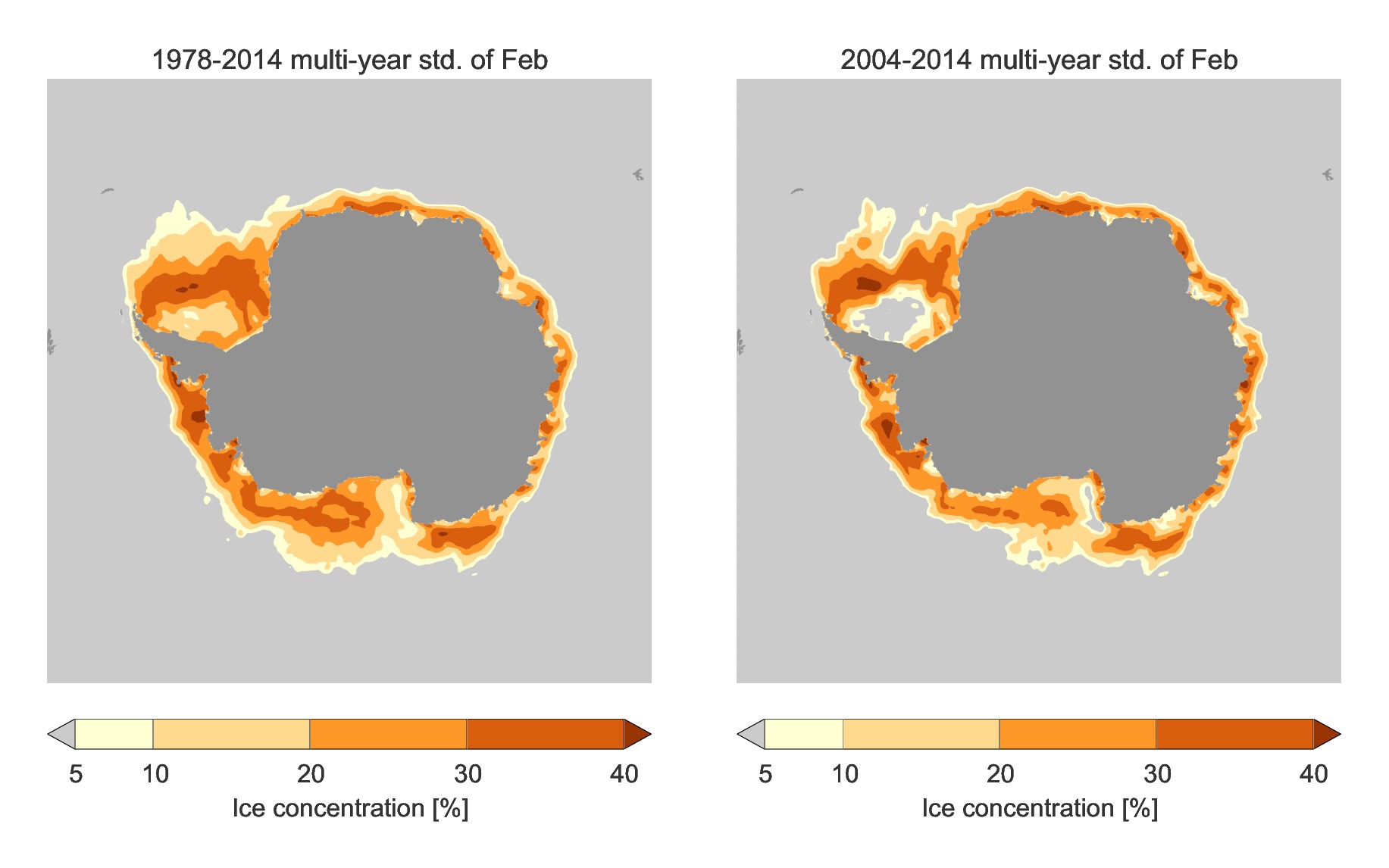 1978-2014 multi-year std. of Feb

5 10 20 30 40

Ice concentration [%]

2004-2014 multi-year std. of Feb

5 10 20 30 40

Ice concentration [%]